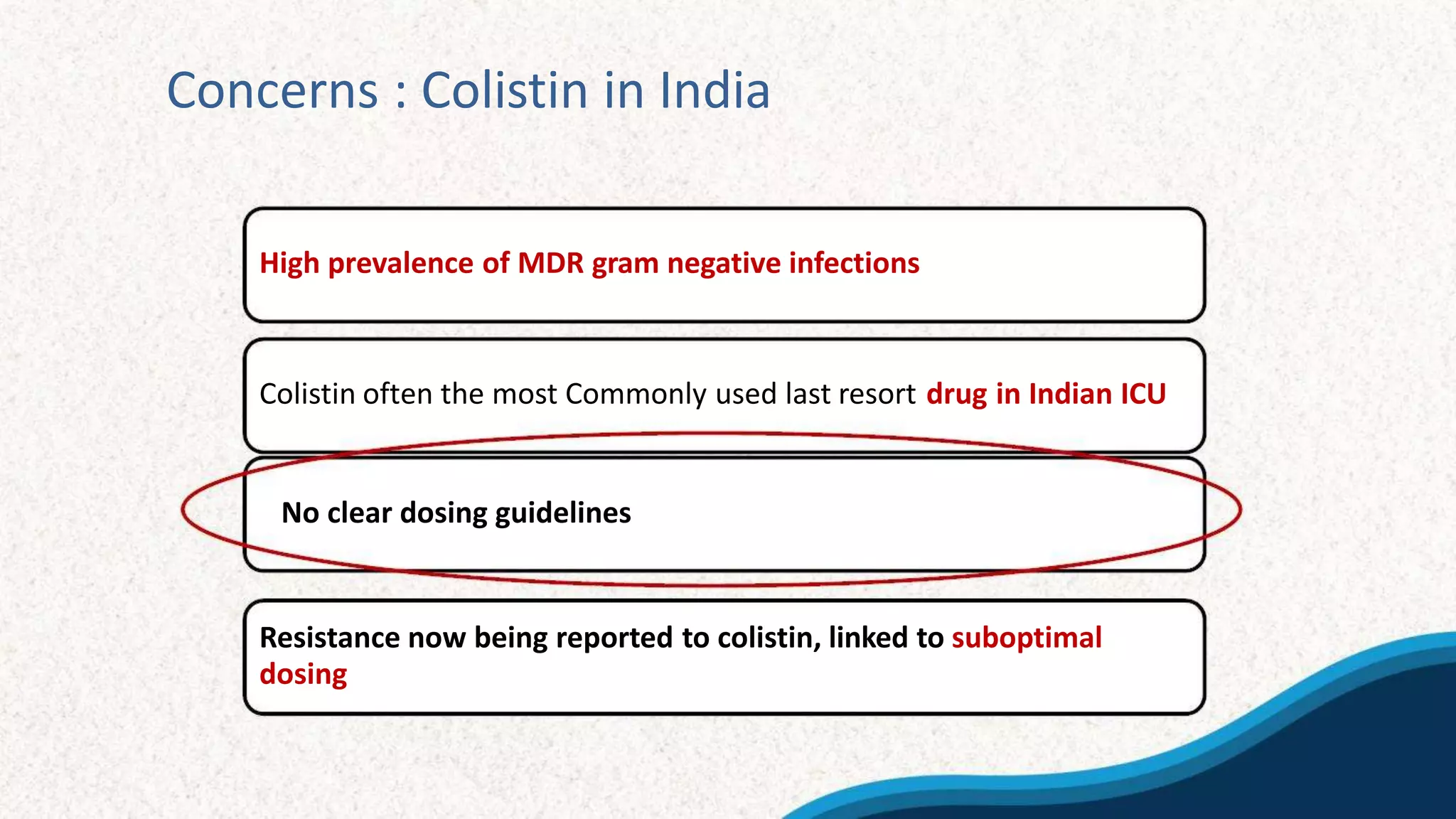 Concerns : Colistin in India

High prevalence of MDR gram negative infections

Colistin often the most Commonly used last resort drug in Indian ICU

No clear dosing guidelines

Resistance now being reported to colistin, linked to suboptimal dosing